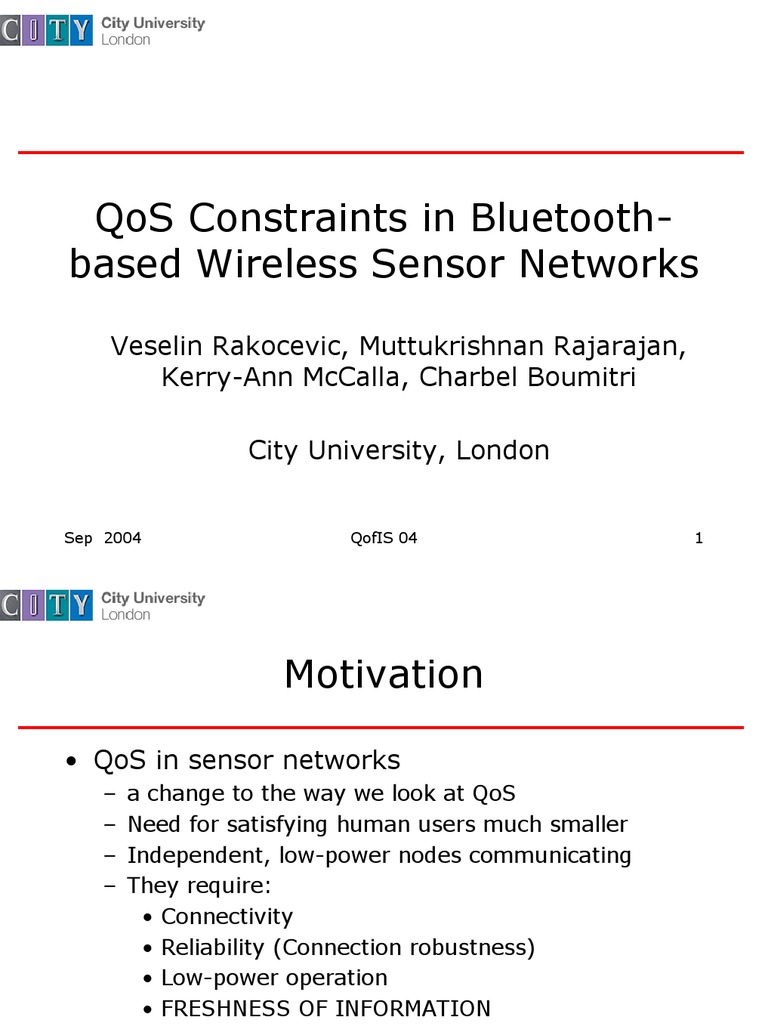 CITY City University London

QoS Constraints in Bluetooth-based Wireless Sensor Networks

Veselin Rakocevic, Muttukrishnan Rajarajan, Kerry-Ann McCalla, Charbel Boumitri

City University, London

Sep 2004 QofIS 04 1

CITY City University London

Motivation

• QoS in sensor networks
– a change to the way we look at QoS
– Need for satisfying human users much smaller
– Independent, low-power nodes communicating
– They require:
• Connectivity
• Reliability (Connection robustness)
• Low-power operation
• FRESHNESS OF INFORMATION